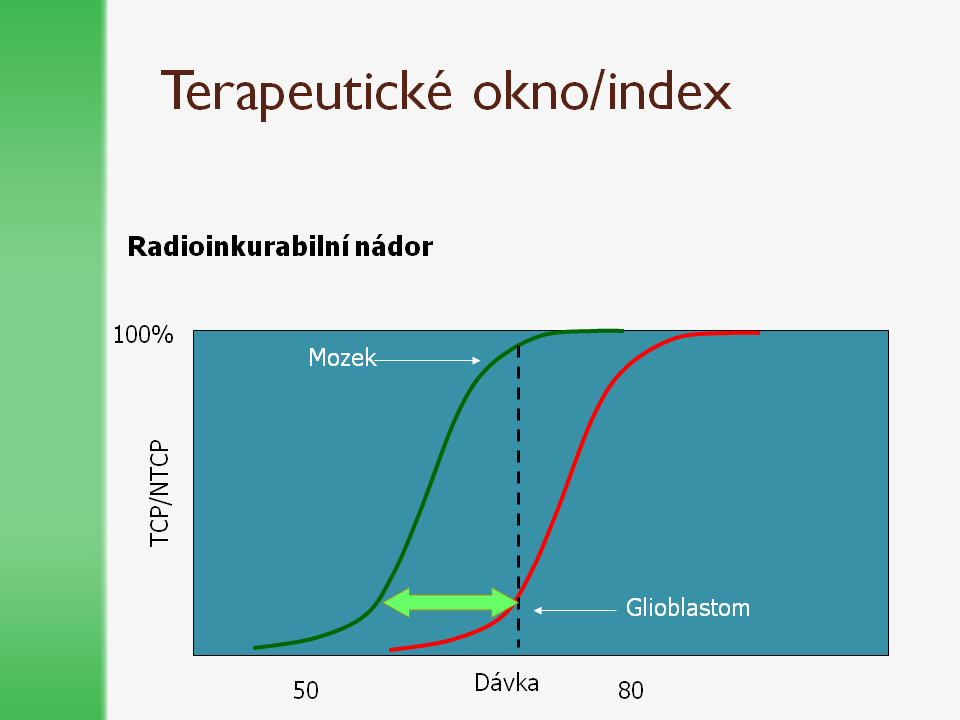 Terapeutické okno/index

Radioinkurabilní nádor

100%

Mozek

TCP/NTCP

Glioblastom

50

Dávka

80